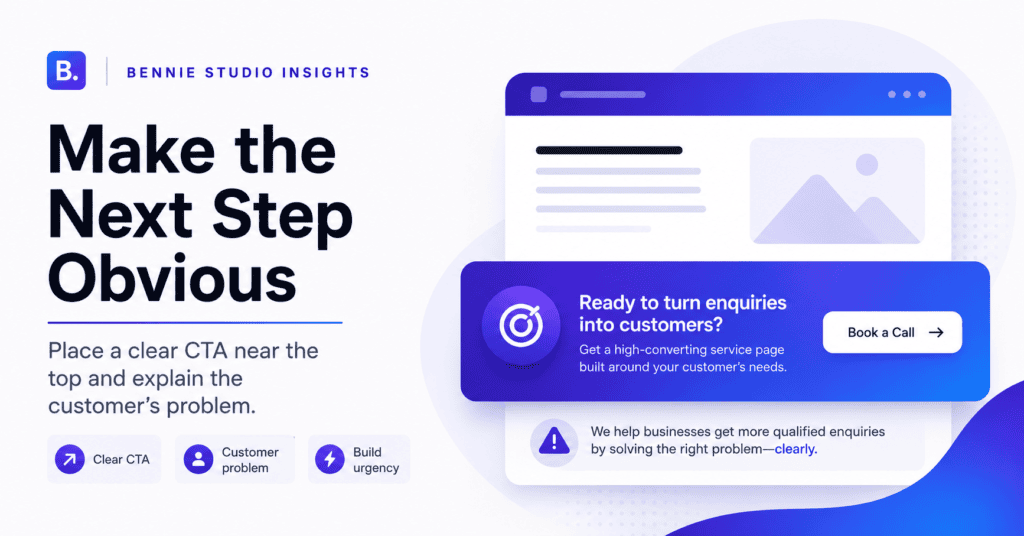 B.

BENNIE STUDIO INSIGHTS

Make the Next Step Obvious

Place a clear CTA near the top and explain the customer's problem.

Clear CTA

Customer problem

Build urgency

Ready to turn enquiries into customers?

Get a high-converting service page built around your customer's needs.

Book a Call →

We help businesses get more qualified enquiries by solving the right problem—clearly.